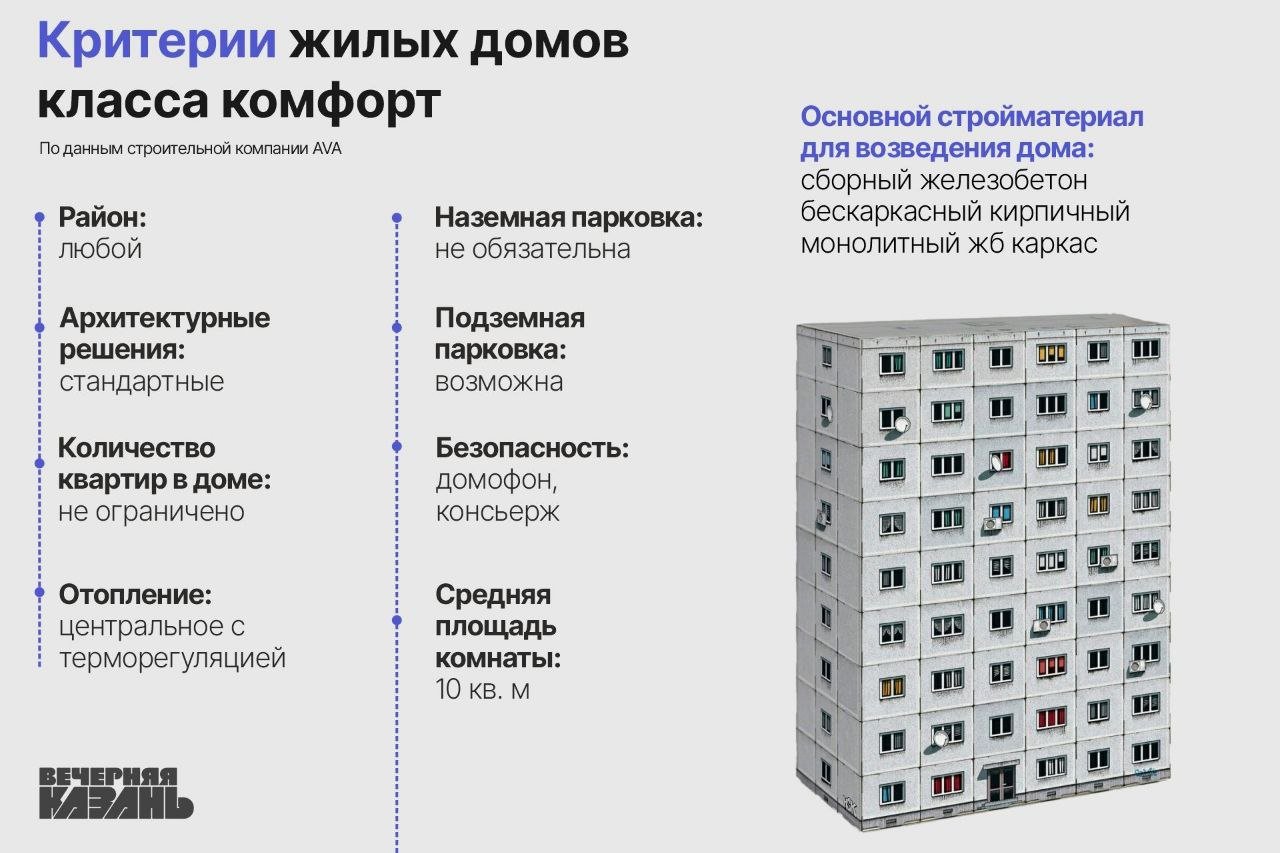 Критерии жилых домов класса комфорт

По данным строительной компании AVA

Район:
любой

Архитектурные решения:
стандартные

Количество квартир в доме:
не ограничено

Отопление:
центральное с терморегуляцией

Наземная парковка:
не обязательна

Подземная парковка:
возможна

Безопасность:
домофон, консьерж

Средняя площадь комнаты:
10 кв. м

Основной стройматериал для возведения дома:
сборный железобетон
бескаркасный кирпичный
монолитный жб каркас

ВЕЧЕРНЯЯ КАЗАНЬ